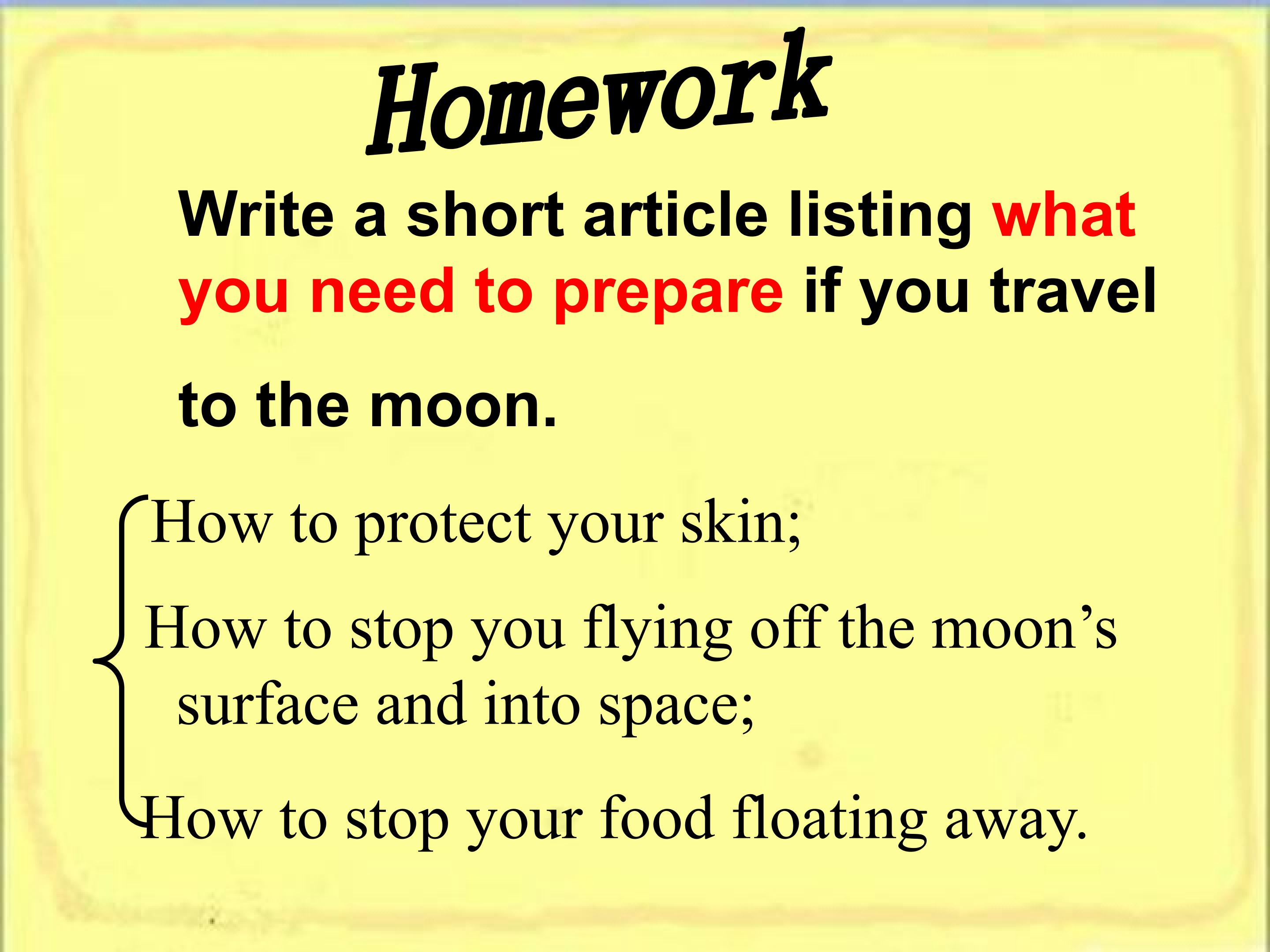 Homework

Write a short article listing what you need to prepare if you travel to the moon.

How to protect your skin;

How to stop you flying off the moon's surface and into space;

How to stop your food floating away.